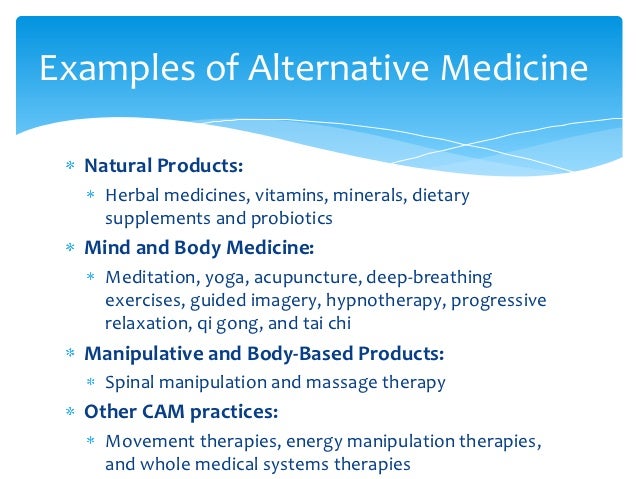 Examples of Alternative Medicine

* Natural Products:
  * Herbal medicines, vitamins, minerals, dietary supplements and probiotics
* Mind and Body Medicine:
  * Meditation, yoga, acupuncture, deep-breathing exercises, guided imagery, hypnotherapy, progressive relaxation, qi gong, and tai chi
* Manipulative and Body-Based Products:
  * Spinal manipulation and massage therapy
* Other CAM practices:
  * Movement therapies, energy manipulation therapies, and whole medical systems therapies